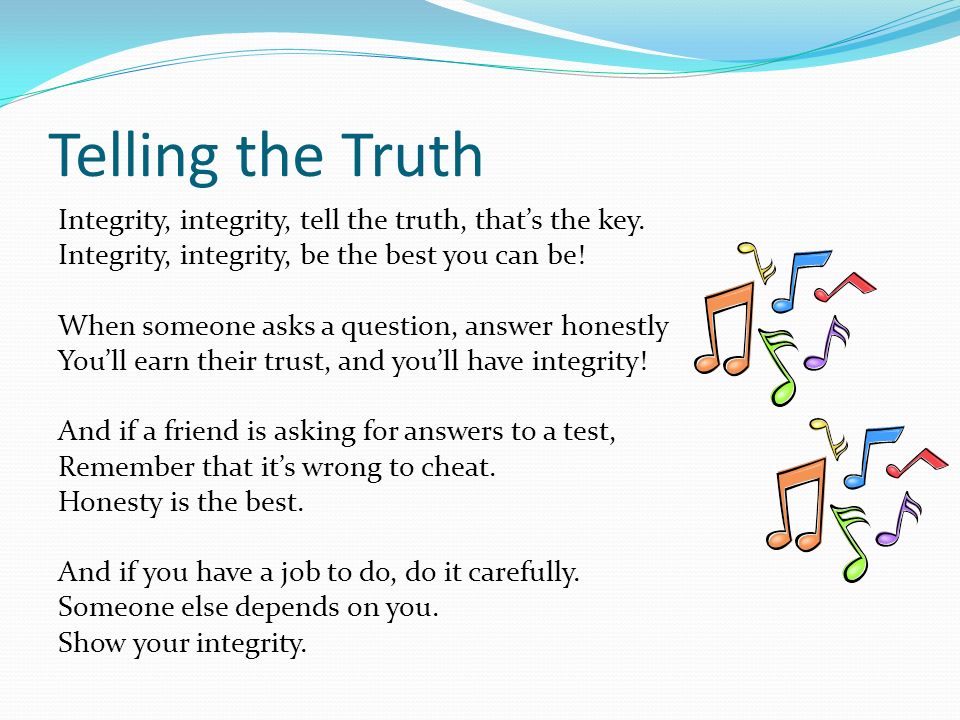 Telling the Truth

Integrity, integrity, tell the truth, that’s the key.
Integrity, integrity, be the best you can be!

When someone asks a question, answer honestly
You’ll earn their trust, and you’ll have integrity!

And if a friend is asking for answers to a test,
Remember that it’s wrong to cheat.
Honesty is the best.

And if you have a job to do, do it carefully.
Someone else depends on you.
Show your integrity.